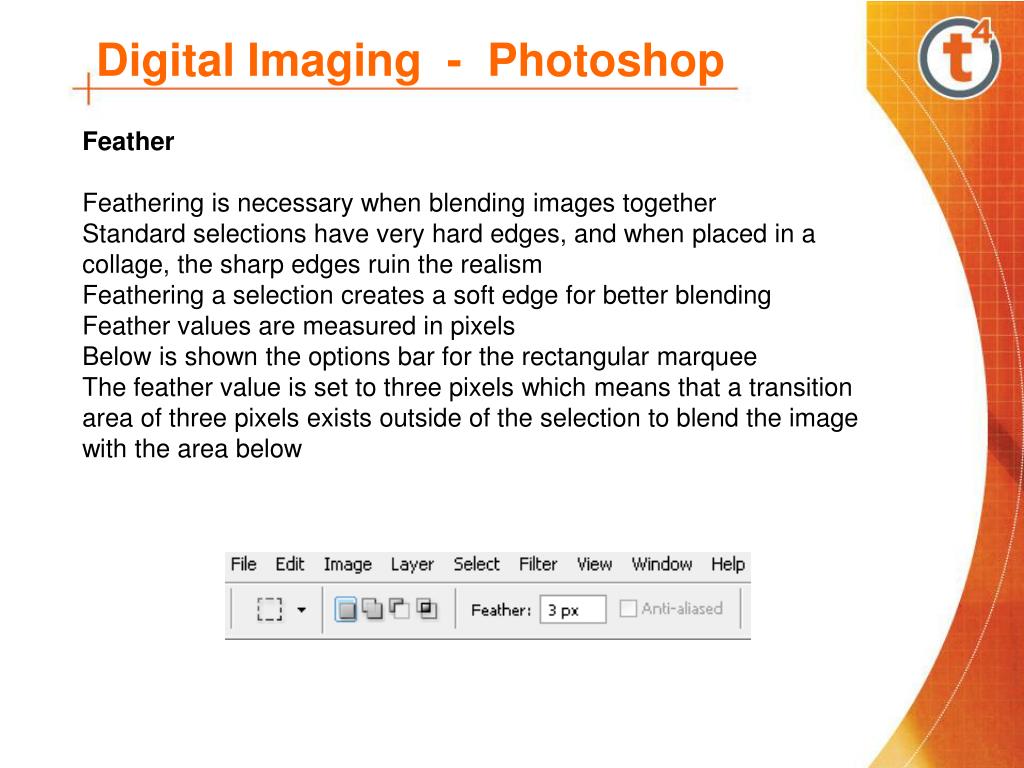 Digital Imaging - Photoshop

t4

Feather

Feathering is necessary when blending images together
Standard selections have very hard edges, and when placed in a collage, the sharp edges ruin the realism
Feathering a selection creates a soft edge for better blending
Feather values are measured in pixels
Below is shown the options bar for the rectangular marquee
The feather value is set to three pixels which means that a transition area of three pixels exists outside of the selection to blend the image with the area below

File Edit Image Layer Select Filter View Window Help
Feather: 3 px Anti-aliased